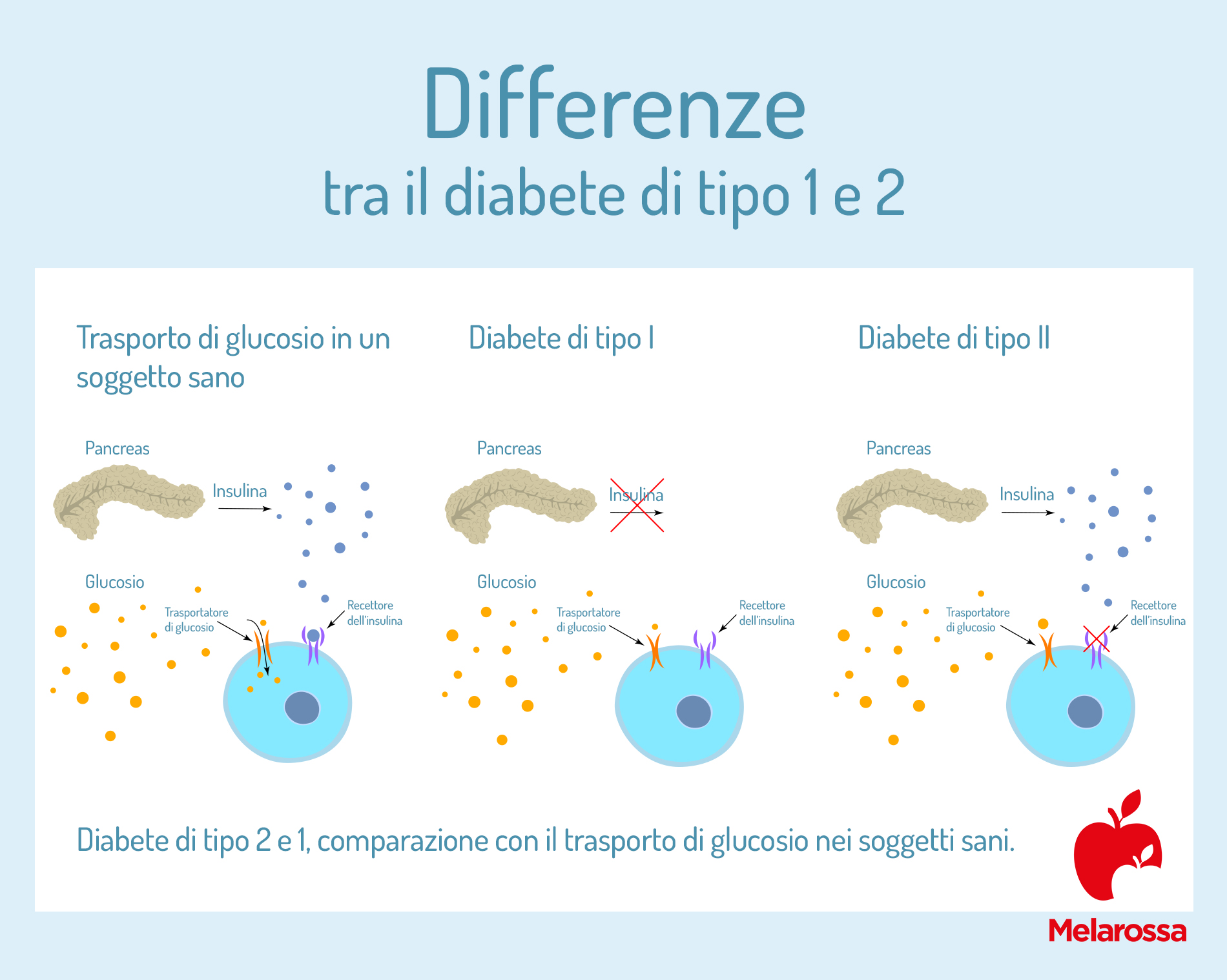 Differenze
tra il diabete di tipo 1 e 2

Trasporto di glucosio in un soggetto sano

Pancreas

Insulina

Glucosio

Trasportatore di glucosio

Recettore dell'insulina

Diabete di tipo I

Pancreas

Insulina

Glucosio

Trasportatore di glucosio

Recettore dell'insulina

Diabete di tipo II

Pancreas

Insulina

Glucosio

Trasportatore di glucosio

Recettore dell'insulina

Diabete di tipo 2 e 1, comparazione con il trasporto di glucosio nei soggetti sani.

Melarossa